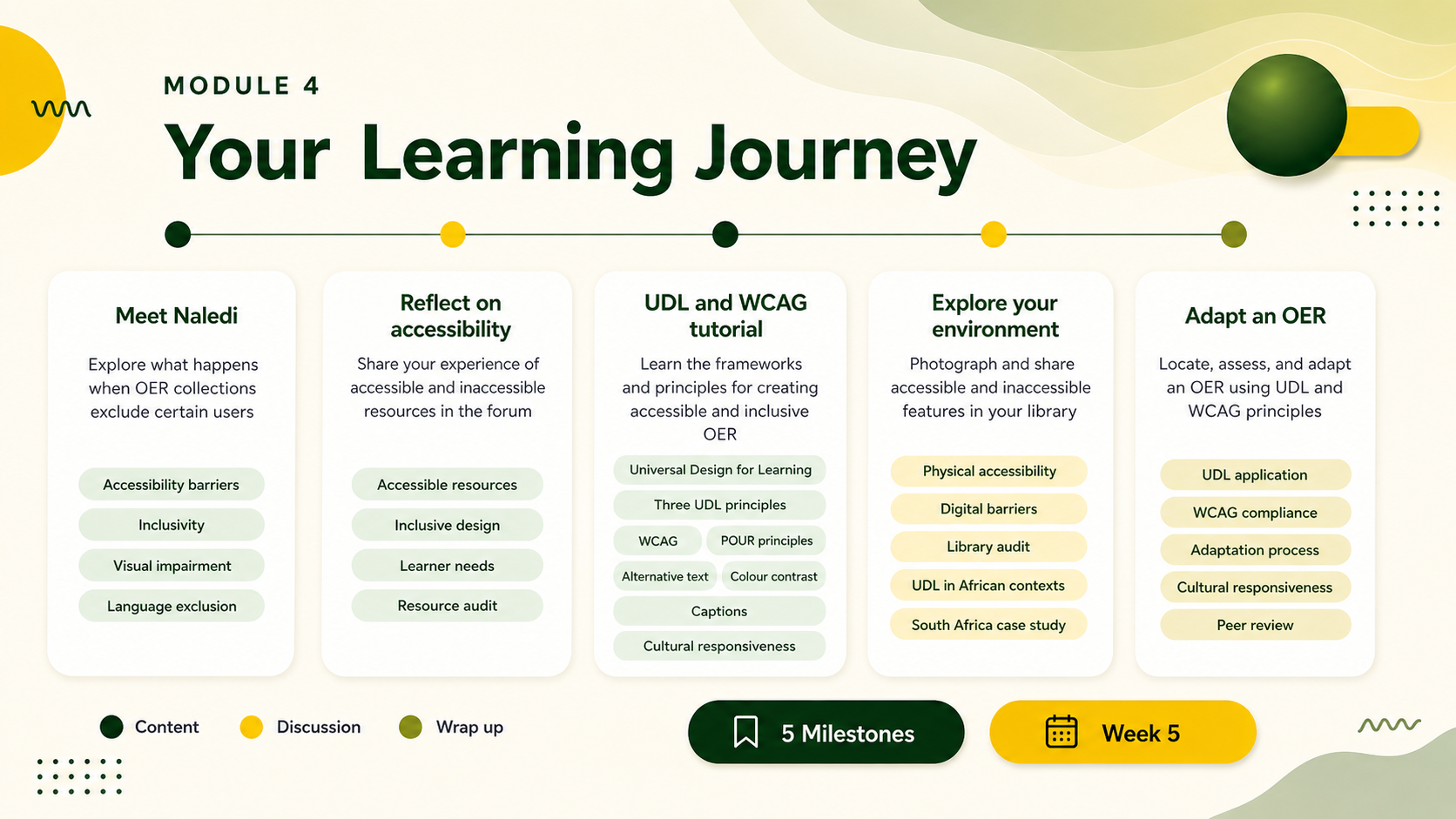 MODULE 4

Your Learning Journey

Meet Naledi

Explore what happens when OER collections exclude certain users

Accessibility barriers
Inclusivity
Visual impairment
Language exclusion

Reflect on accessibility

Share your experience of accessible and inaccessible resources in the forum

Accessible resources
Inclusive design
Learner needs
Resource audit

UDL and WCAG tutorial

Learn the frameworks and principles for creating accessible and inclusive OER

Universal Design for Learning
Three UDL principles
WCAG
POUR principles
Alternative text
Colour contrast
Captions
Cultural responsiveness

Explore your environment

Photograph and share accessible and inaccessible features in your library

Physical accessibility
Digital barriers
Library audit
UDL in African contexts
South Africa case study

Adapt an OER

Locate, assess, and adapt an OER using UDL and WCAG principles

UDL application
WCAG compliance
Adaptation process
Cultural responsiveness
Peer review

Content
Discussion
Wrap up

5 Milestones

Week 5